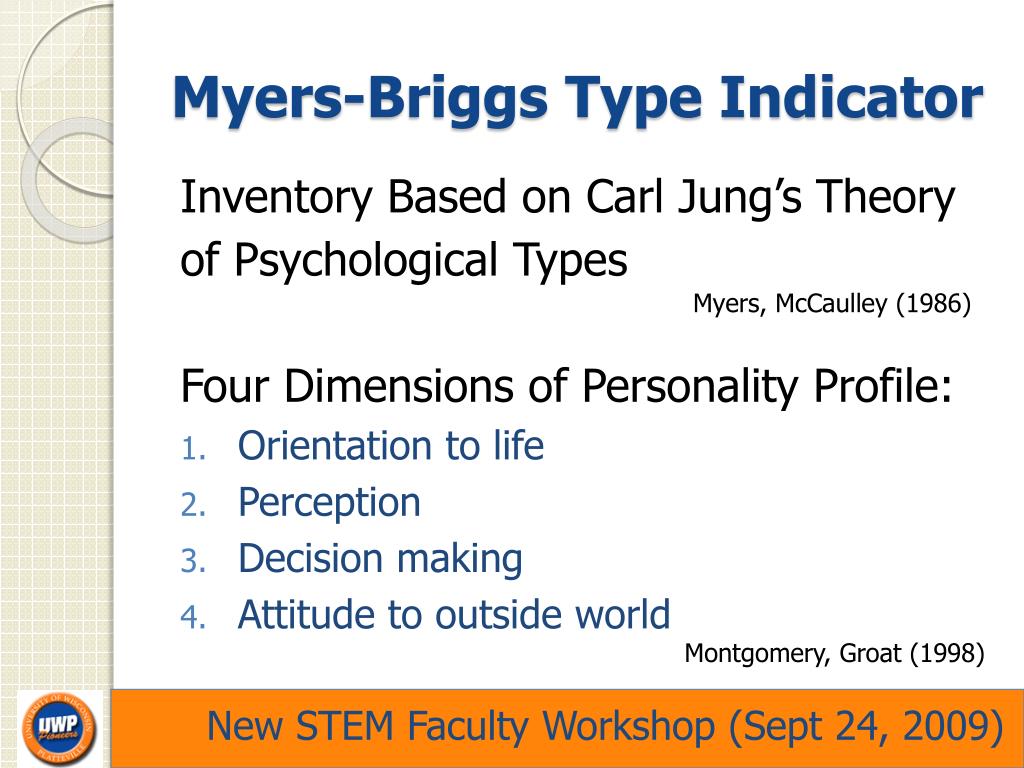 Myers-Briggs Type Indicator

Inventory Based on Carl Jung's Theory of Psychological Types

Myers, McCaulley (1986)

Four Dimensions of Personality Profile:

1. Orientation to life
2. Perception
3. Decision making
4. Attitude to outside world

Montgomery, Groat (1998)

UNIVERSITY OF WISCONSIN UWP Pioneers PLATTEVILLE

New STEM Faculty Workshop (Sept 24, 2009)